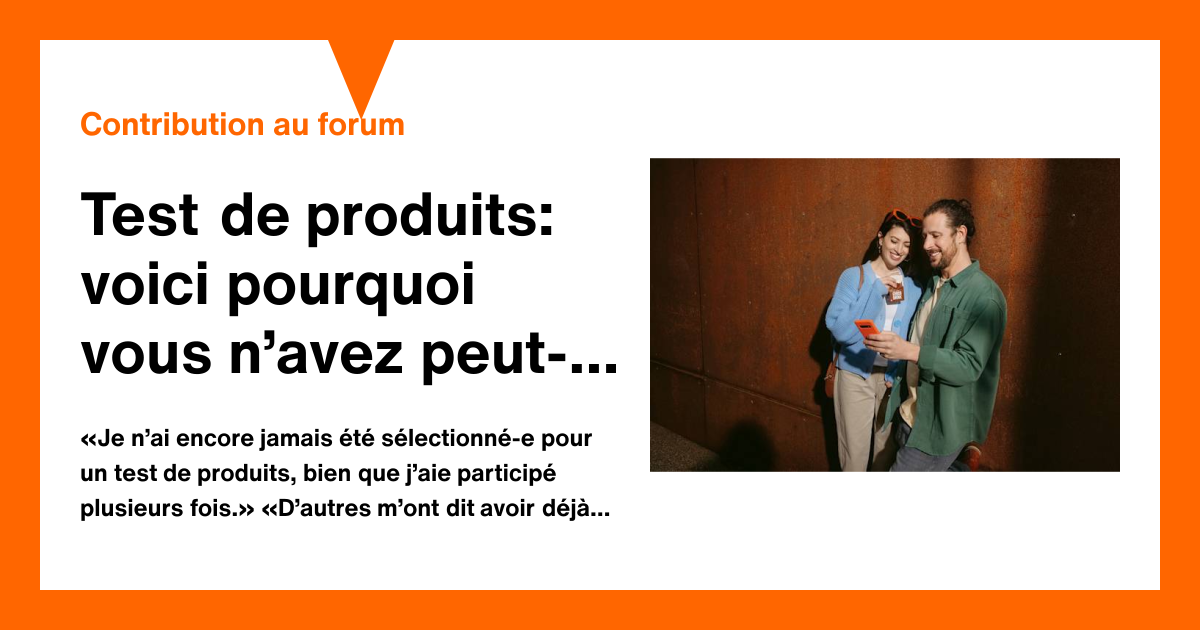 Contribution au forum

Test de produits: voici pourquoi vous n’avez peut-...

«Je n’ai encore jamais été sélectionné-e pour un test de produits, bien que j’aie participé plusieurs fois.» «D’autres m’ont dit avoir déjà...